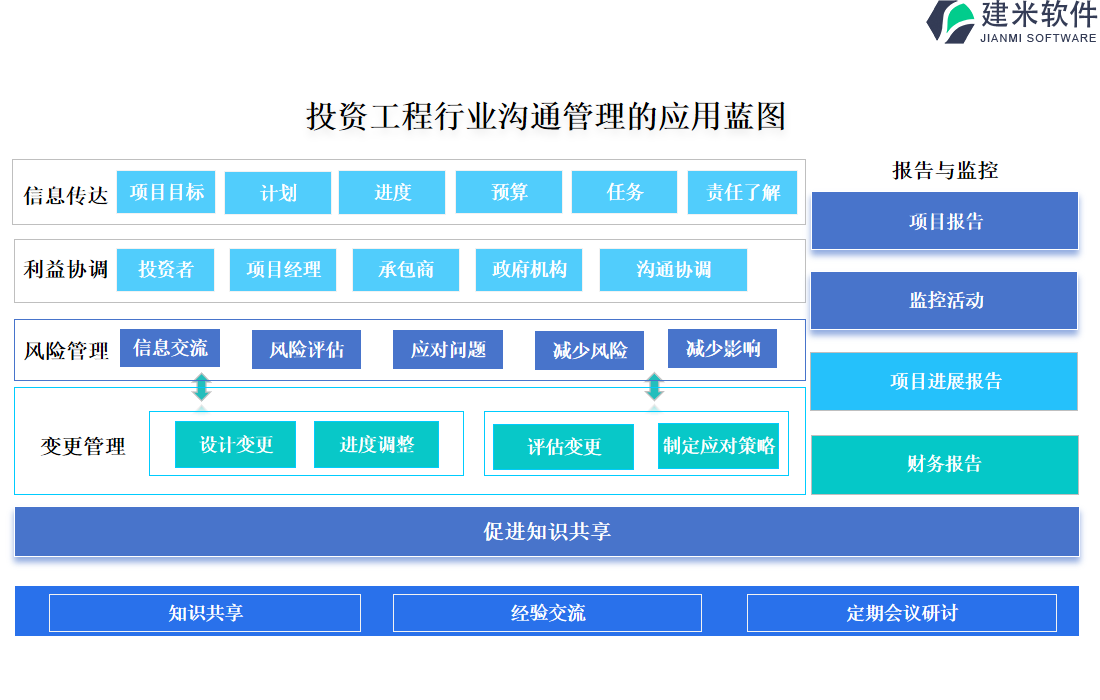 建米软件
JIANMI SOFTWARE

投资工程行业沟通管理的应用蓝图

信息传达 项目目标 计划 进度 预算 任务 责任了解

利益协调 投资者 项目经理 承包商 政府机构 沟通协调

风险管理 信息交流 风险评估 应对问题 减少风险 减少影响

变更管理 设计变更 进度调整 评估变更 制定应对策略

报告与监控
项目报告
监控活动
项目进展报告
财务报告

促进知识共享

知识共享 经验交流 定期会议研讨